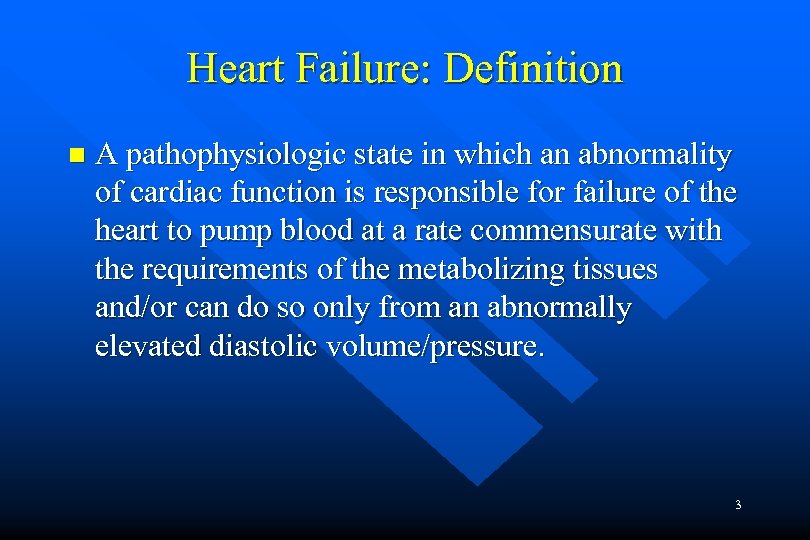 Heart Failure: Definition

A pathophysiologic state in which an abnormality of cardiac function is responsible for failure of the heart to pump blood at a rate commensurate with the requirements of the metabolizing tissues and/or can do so only from an abnormally elevated diastolic volume/pressure.

3